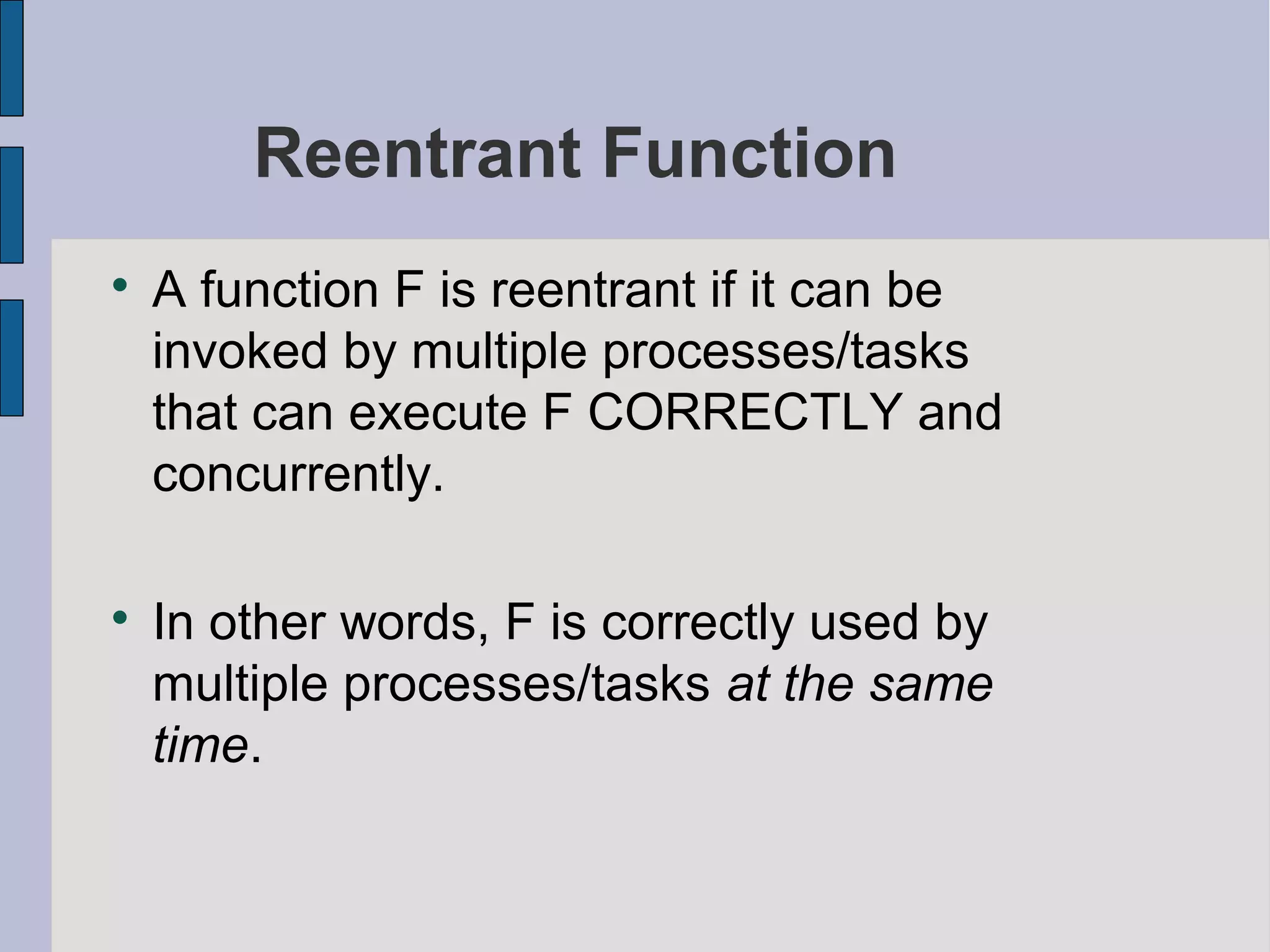 Reentrant Function

• A function F is reentrant if it can be invoked by multiple processes/tasks that can execute F CORRECTLY and concurrently.

• In other words, F is correctly used by multiple processes/tasks at the same time.